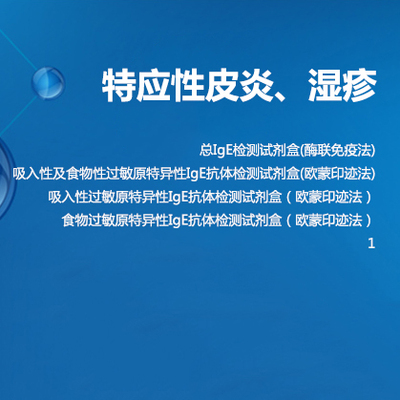 特应性皮炎、湿疹

总IgE检测试剂盒(酶联免疫法)

吸入性及食物性过敏原特异性IgE抗体检测试剂盒(欧蒙印迹法)

吸入性过敏原特异性IgE抗体检测试剂盒（欧蒙印迹法）

食物过敏原特异性IgE抗体检测试剂盒（欧蒙印迹法）

1